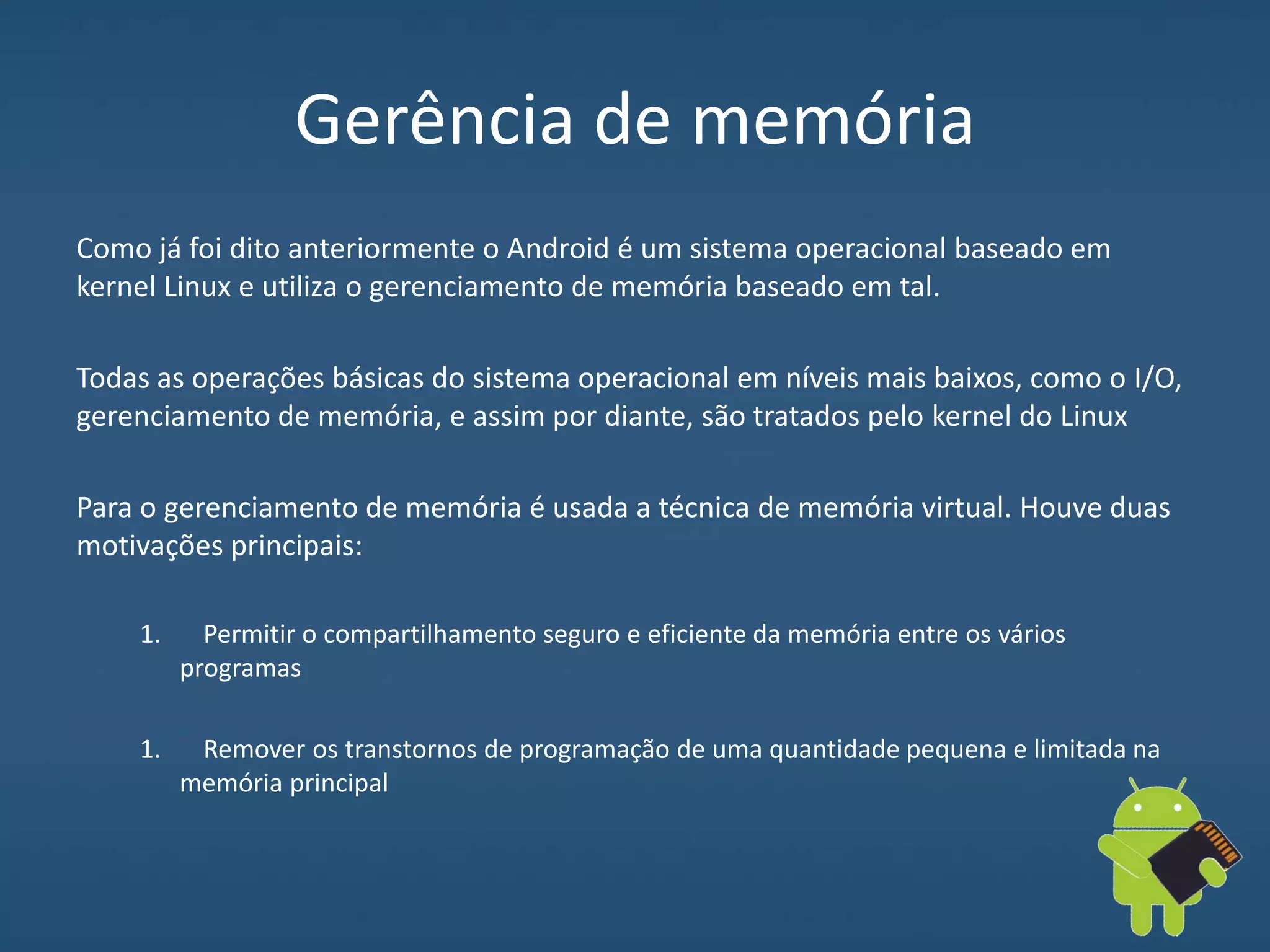 Gerência de memória

Como já foi dito anteriormente o Android é um sistema operacional baseado em kernel Linux e utiliza o gerenciamento de memória baseado em tal.

Todas as operações básicas do sistema operacional em níveis mais baixos, como o I/O, gerenciamento de memória, e assim por diante, são tratados pelo kernel do Linux

Para o gerenciamento de memória é usada a técnica de memória virtual. Houve duas motivações principais:

1. Permitir o compartilhamento seguro e eficiente da memória entre os vários programas

1. Remover os transtornos de programação de uma quantidade pequena e limitada na memória principal